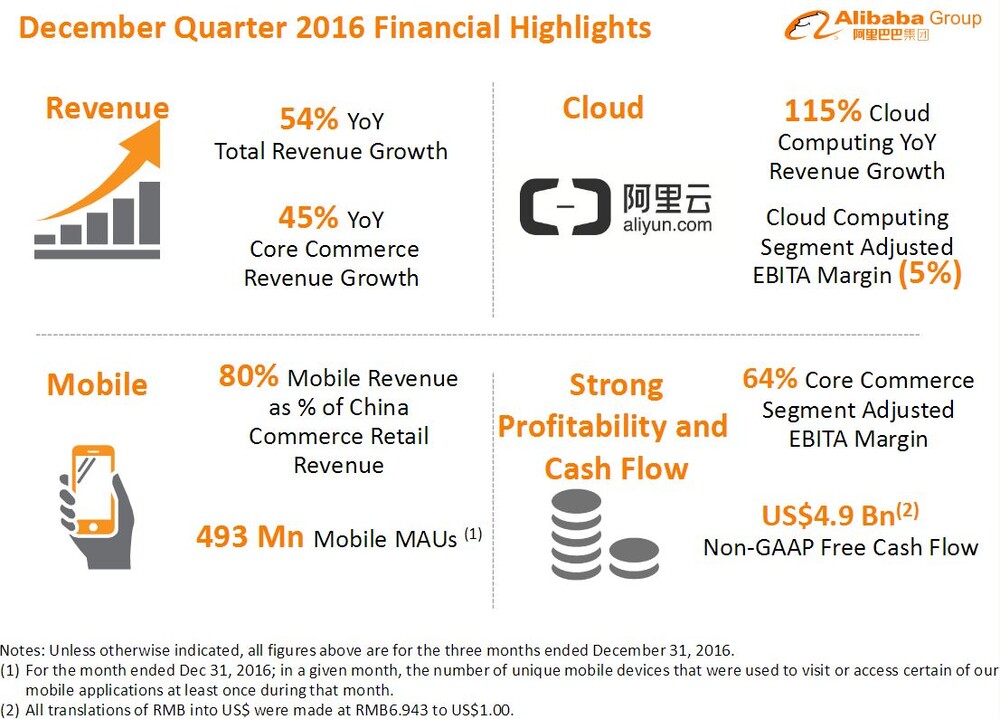 December Quarter 2016 Financial Highlights

Alibaba Group
阿里巴巴集团

Revenue

54% YoY
Total Revenue Growth

45% YoY
Core Commerce Revenue Growth

Cloud

阿里云
aliyun.com

115% Cloud Computing YoY Revenue Growth

Cloud Computing Segment Adjusted EBITA Margin (5%)

Mobile

80% Mobile Revenue as % of China Commerce Retail Revenue

493 Mn Mobile MAUs $^{(1)}$

Strong Profitability and Cash Flow

64% Core Commerce Segment Adjusted EBITA Margin

US$4.9 Bn$^{(2)}$
Non-GAAP Free Cash Flow

Notes: Unless otherwise indicated, all figures above are for the three months ended December 31, 2016.
(1) For the month ended Dec 31, 2016; in a given month, the number of unique mobile devices that were used to visit or access certain of our mobile applications at least once during that month.
(2) All translations of RMB into US$ were made at RMB6.943 to US$1.00.